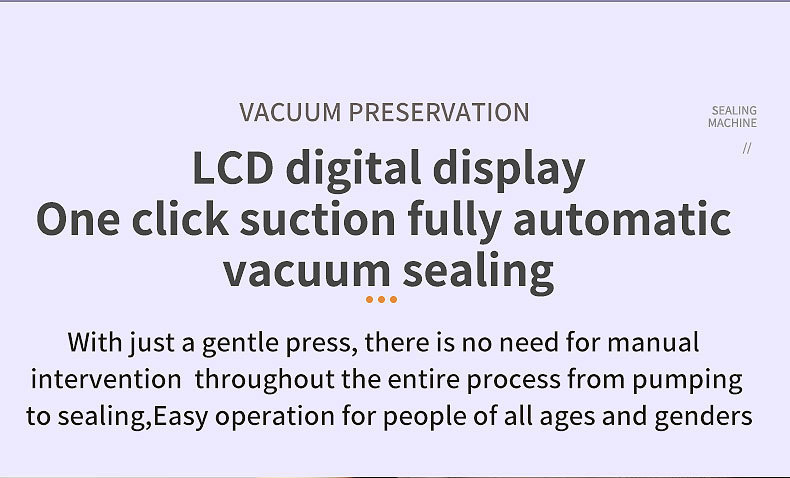 VACUUM PRESERVATION

SEALING MACHINE
//

LCD digital display
One click suction fully automatic vacuum sealing

With just a gentle press, there is no need for manual intervention  throughout the entire process from pumping to sealing,Easy operation for people of all ages and genders